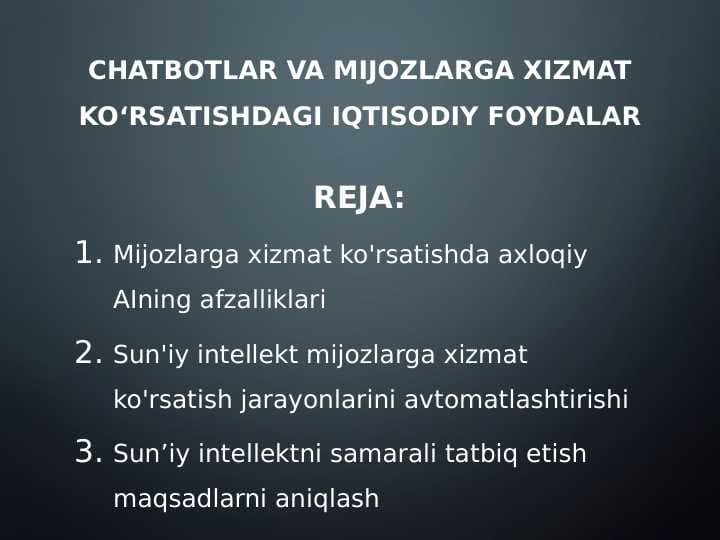 CHATBOTLAR VA MIJOZLARGA XIZMAT KO‘RSATISHDAGI IQTISODIY FOYDALAR

REJA:

1. Mijozlarga xizmat ko'rsatishda axloqiy AIning afzalliklari
2. Sun'iy intellekt mijozlarga xizmat ko'rsatish jarayonlarini avtomatlashtirishi
3. Sun’iy intellektni samarali tatbiq etish maqsadlarni aniqlash